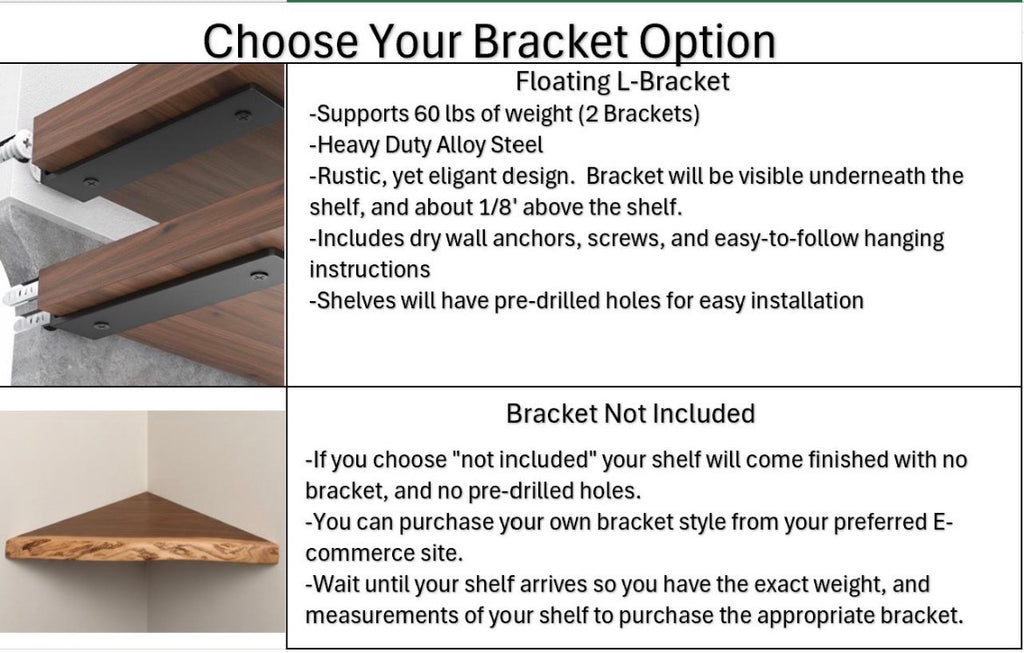 Choose Your Bracket Option

Floating L-Bracket

-Supports 60 lbs of weight (2 Brackets)
-Heavy Duty Alloy Steel
-Rustic, yet eligant design. Bracket will be visible underneath the shelf, and about 1/8' above the shelf.
-Includes dry wall anchors, screws, and easy-to-follow hanging instructions
-Shelves will have pre-drilled holes for easy installation

Bracket Not Included

-If you choose "not included" your shelf will come finished with no bracket, and no pre-drilled holes.
-You can purchase your own bracket style from your preferred E-commerce site.
-Wait until your shelf arrives so you have the exact weight, and measurements of your shelf to purchase the appropriate bracket.